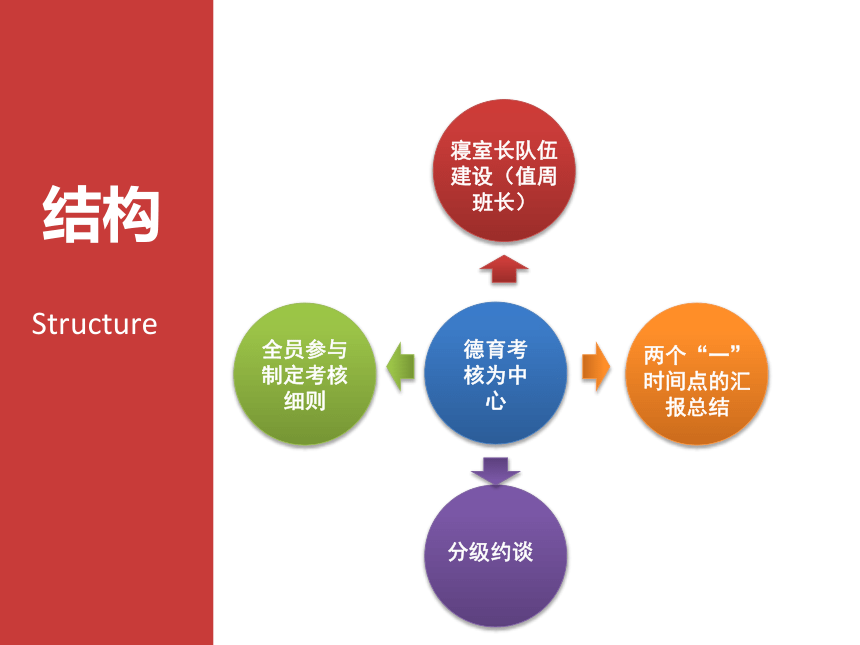 结构

Structure

寝室长队伍建设（值周班长）

全员参与制定考核细则

德育考核为中心

两个“一”时间点的汇报总结

分级约谈